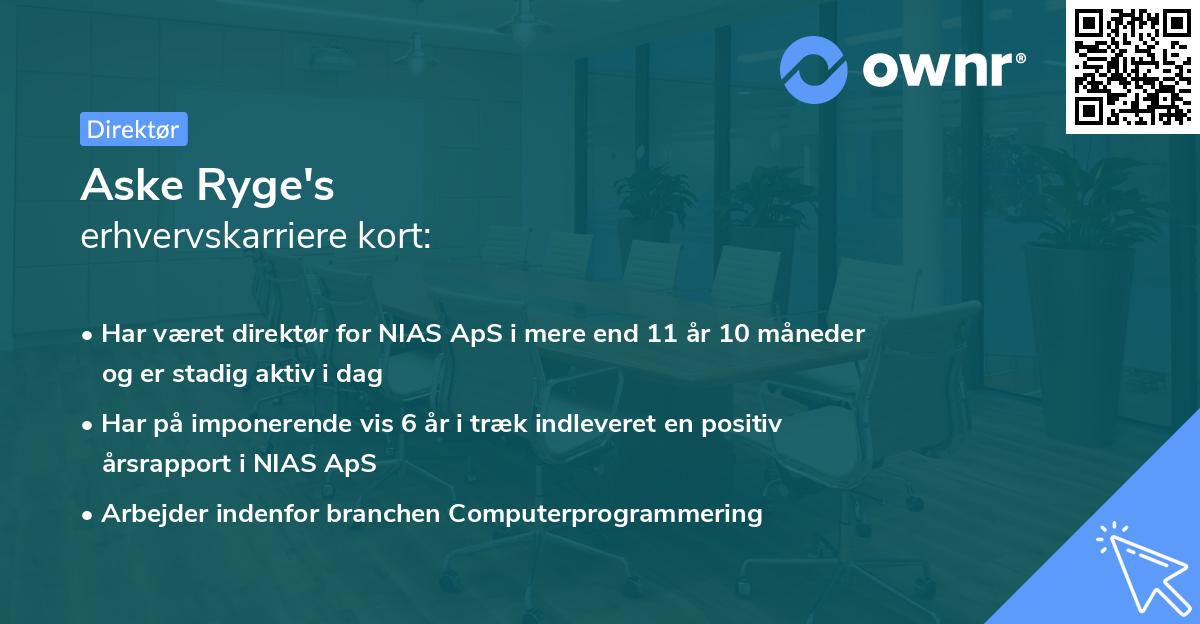 ownr®

Direktør

Aske Ryge's
erhvervskarriere kort:

• Har været direktør for NIAS ApS i mere end 11 år 10 måneder og er stadig aktiv i dag
• Har på imponerende vis 6 år i træk indleveret en positiv årsrapport i NIAS ApS
• Arbejder indenfor branchen Computerprogrammering